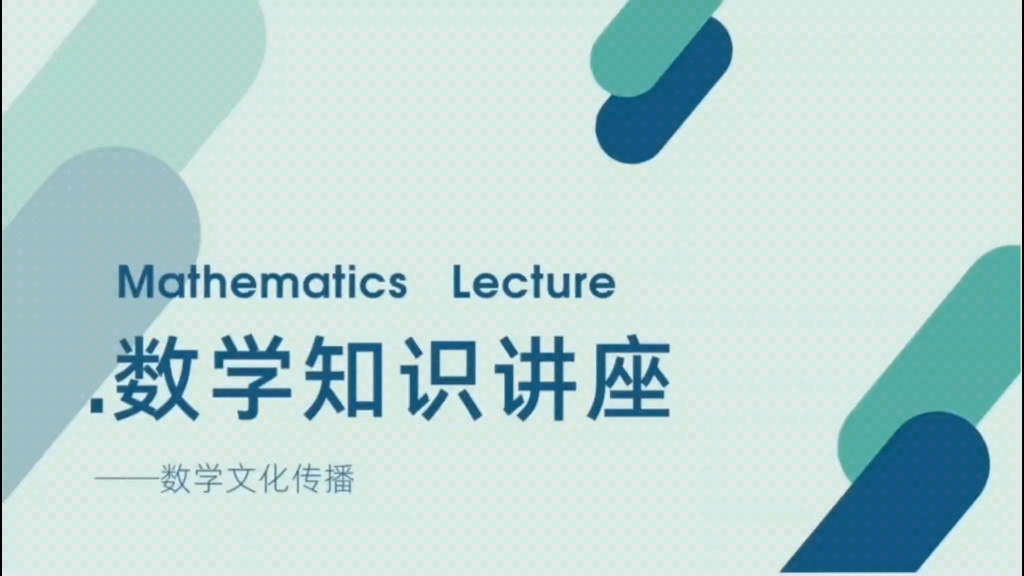 Mathematics Lecture

.数学知识讲座

——数学文化传播